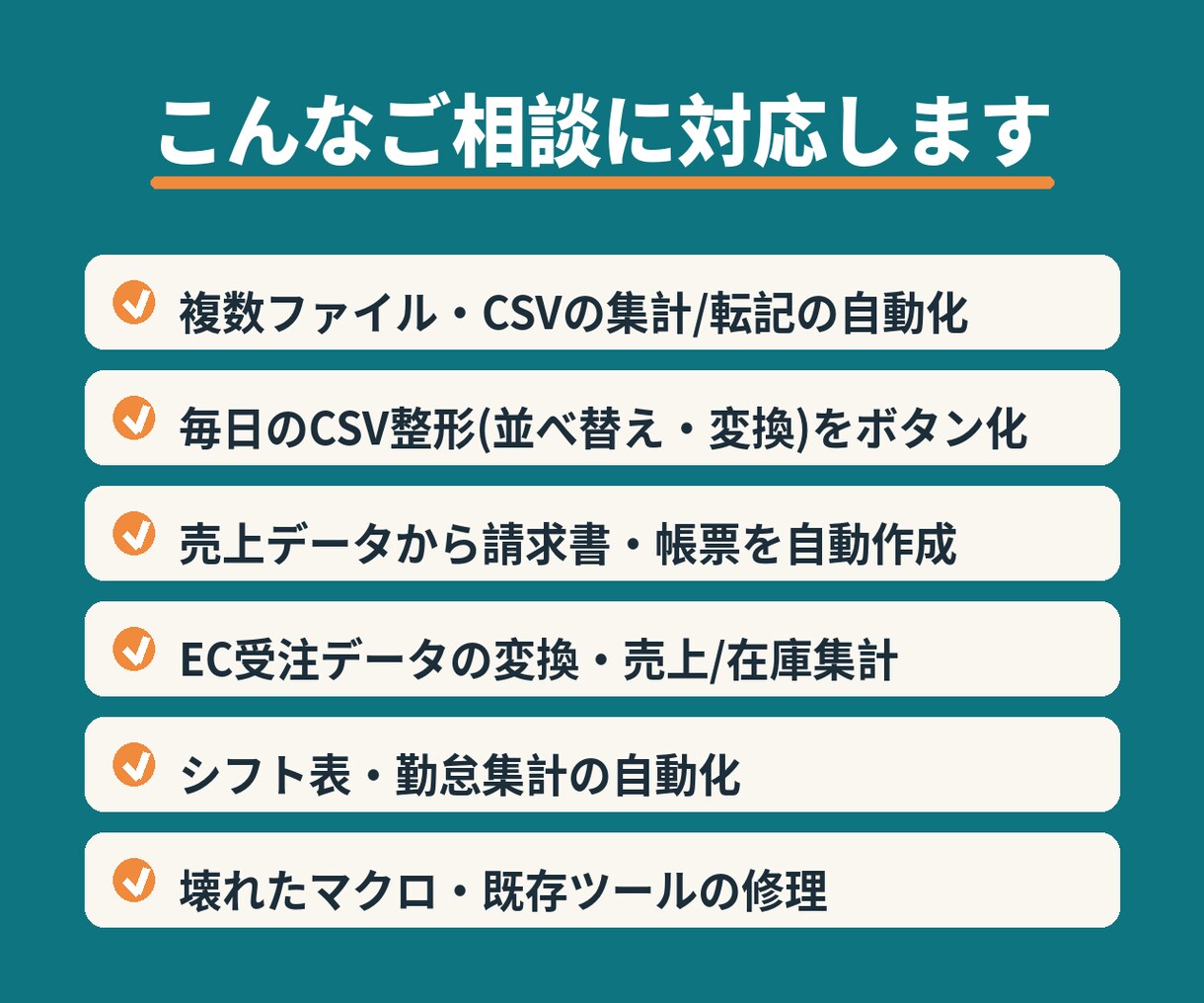 こんなご相談に対応します

複数ファイル・CSVの集計/転記の自動化

毎日のCSV整形(並べ替え・変換)をボタン化

売上データから請求書・帳票を自動作成

EC受注データの変換・売上/在庫集計

シフト表・勤怠集計の自動化

壊れたマクロ・既存ツールの修理